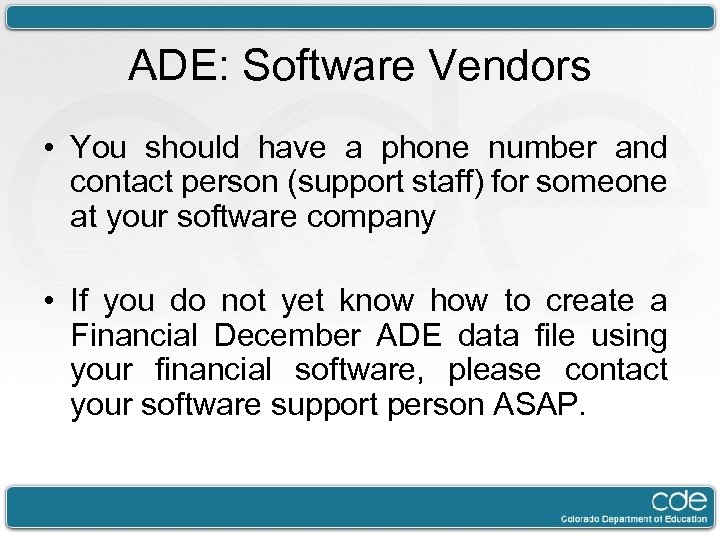 ADE: Software Vendors

• You should have a phone number and contact person (support staff) for someone at your software company

• If you do not yet know how to create a Financial December ADE data file using your financial software, please contact your software support person ASAP.

cde
Colorado Department of Education